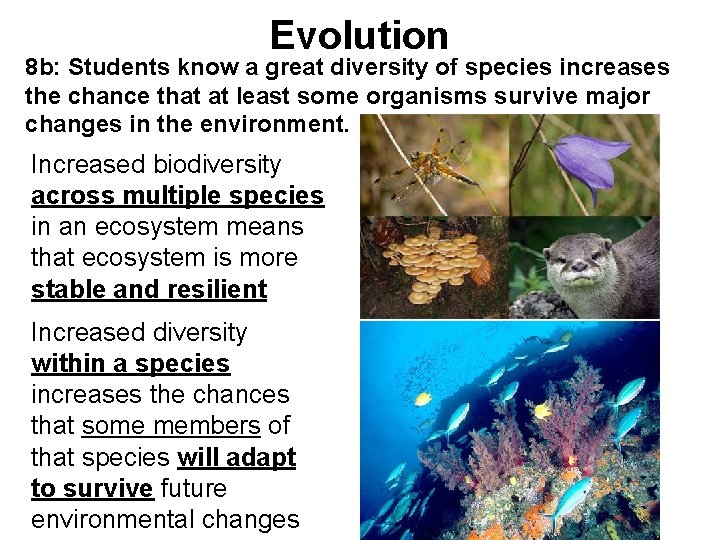 Evolution

8b: Students know a great diversity of species increases the chance that at least some organisms survive major changes in the environment.

Increased biodiversity across multiple species in an ecosystem means that ecosystem is more stable and resilient

Increased diversity within a species increases the chances that some members of that species will adapt to survive future environmental changes